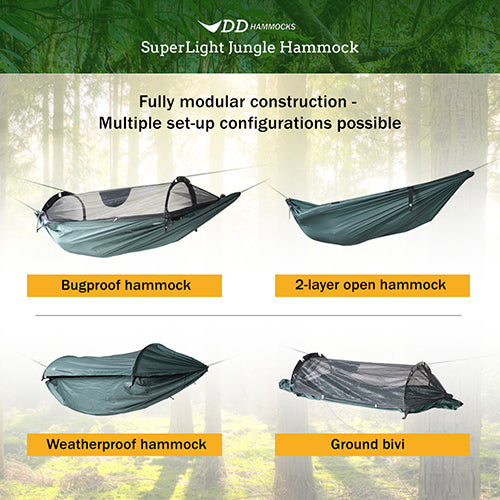 DD HAMMOCKS
SuperLight Jungle Hammock

Fully modular construction -
Multiple set-up configurations possible

Bugproof hammock

2-layer open hammock

Weatherproof hammock

Ground bivi